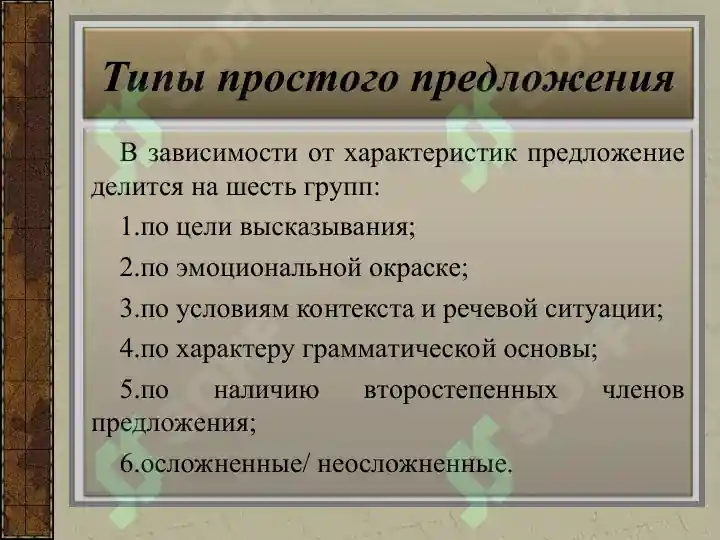 Типы простого предложения

В зависимости от характеристик предложение делится на шесть групп:

1.по цели высказывания;

2.по эмоциональной окраске;

3.по условиям контекста и речевой ситуации;

4.по характеру грамматической основы;

5.по наличию второстепенных членов предложения;

6.осложненные/ неосложненные.